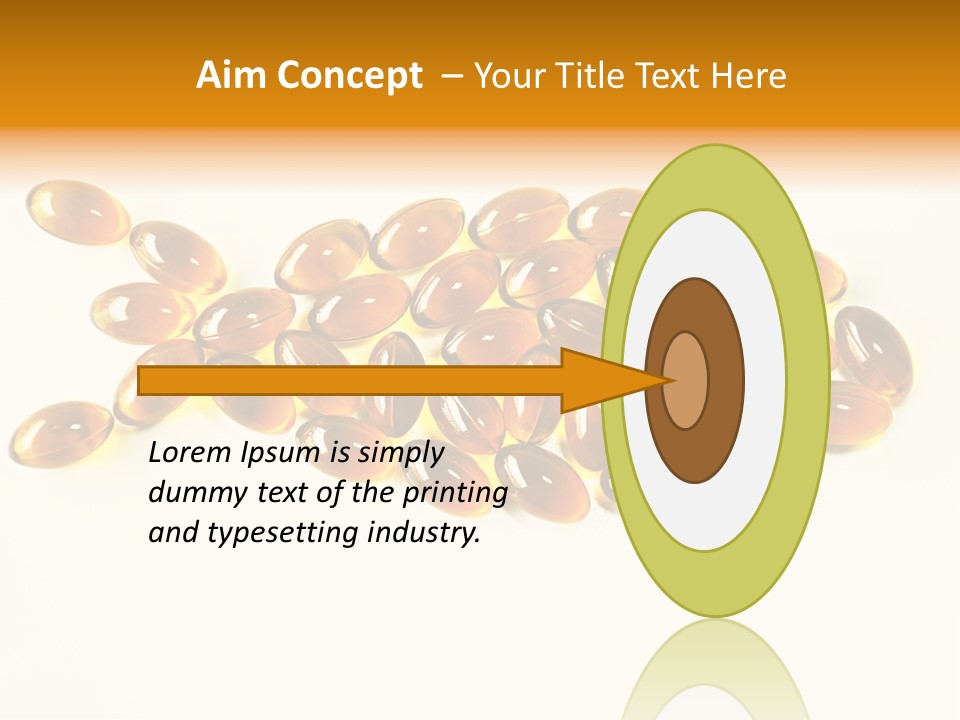 Aim Concept – Your Title Text Here

Lorem Ipsum is simply dummy text of the printing and typesetting industry.